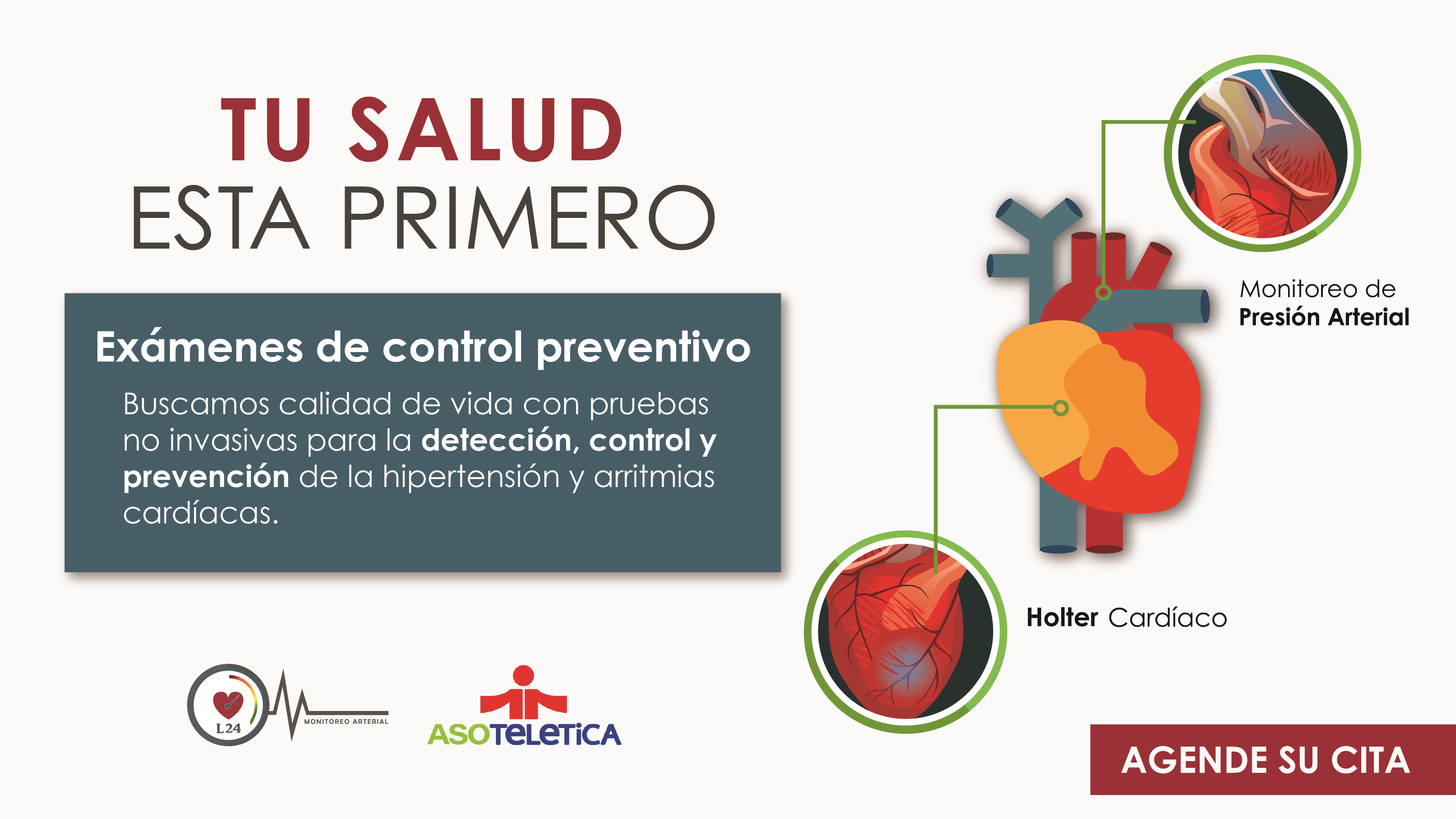 TU SALUD
ESTA PRIMERO

Exámenes de control preventivo

Buscamos calidad de vida con pruebas no invasivas para la detección, control y prevención de la hipertensión y arritmias cardíacas.

Monitoreo de
Presión Arterial

Holter Cardíaco

L24
MONITOREO ARTERIAL

ASOTELETICA

AGENDE SU CITA